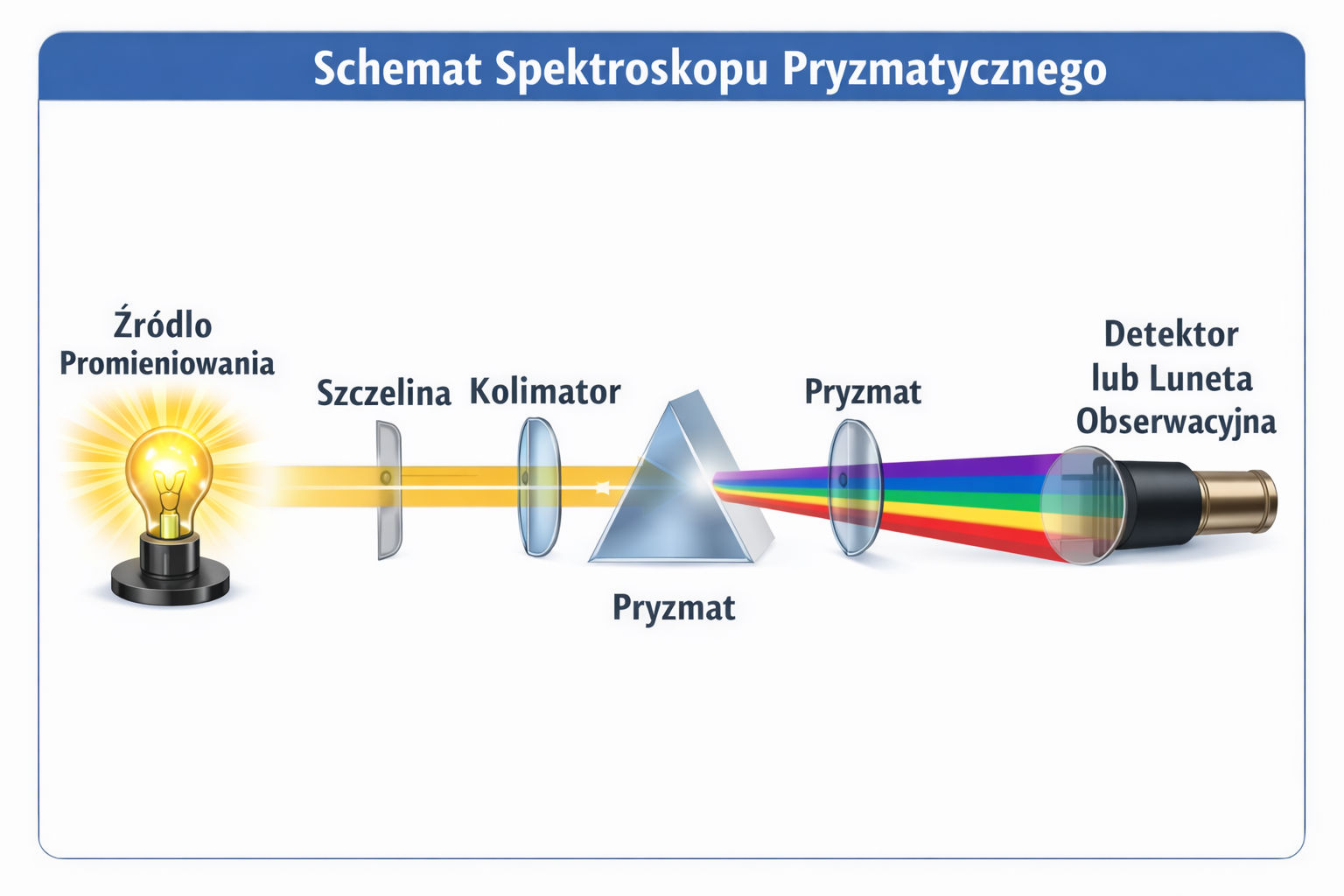 Schemat Spektroskopu Pryzmatycznego

Źródlo Promieniowania

Szczelina

Kolimator

Pryzmat

Pryzmat

Detektor lub Luneta Obserwacyjna